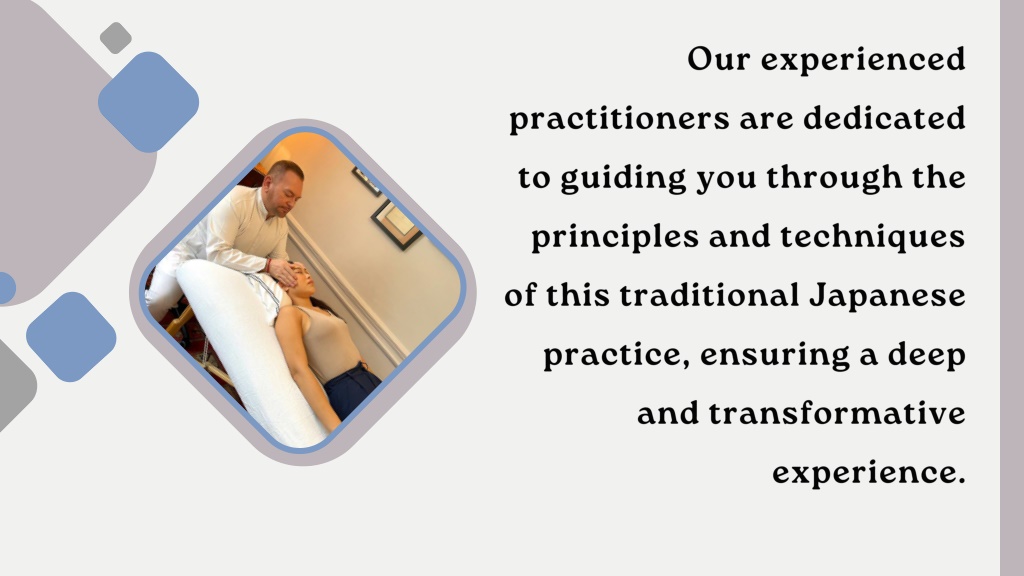 Our experienced practitioners are dedicated to guiding you through the principles and techniques of this traditional Japanese practice, ensuring a deep and transformative experience.